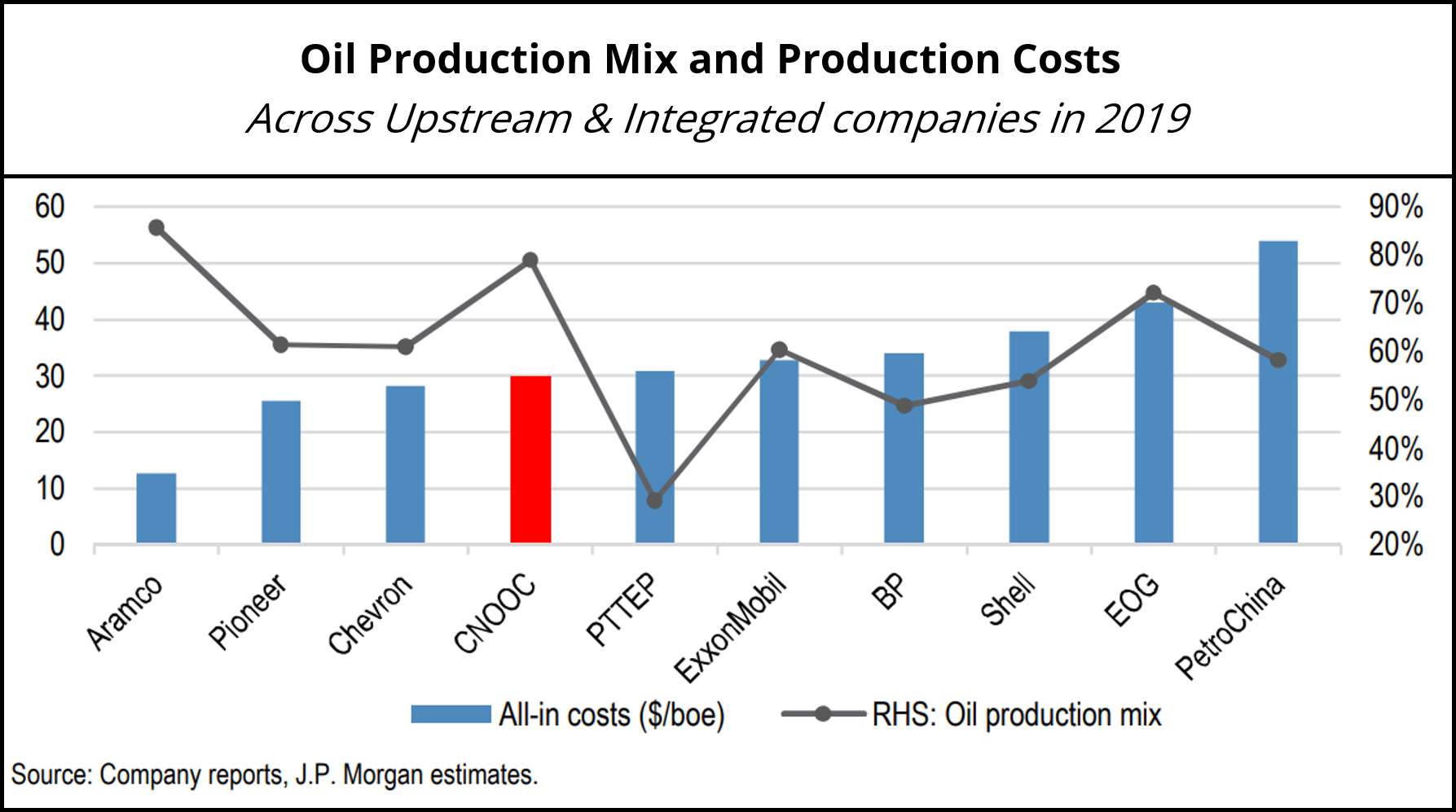 Oil Production Mix and Production Costs

Across Upstream & Integrated companies in 2019

60
50
40
30
20
10
0

90%
80%
70%
60%
50%
40%
30%
20%

Aramco
Pioneer
Chevron
CNOOC
PTTEP
ExxonMobil
BP
Shell
EOG
PetroChina

All-in costs ($/boe)
RHS: Oil production mix

Source: Company reports, J.P. Morgan estimates.